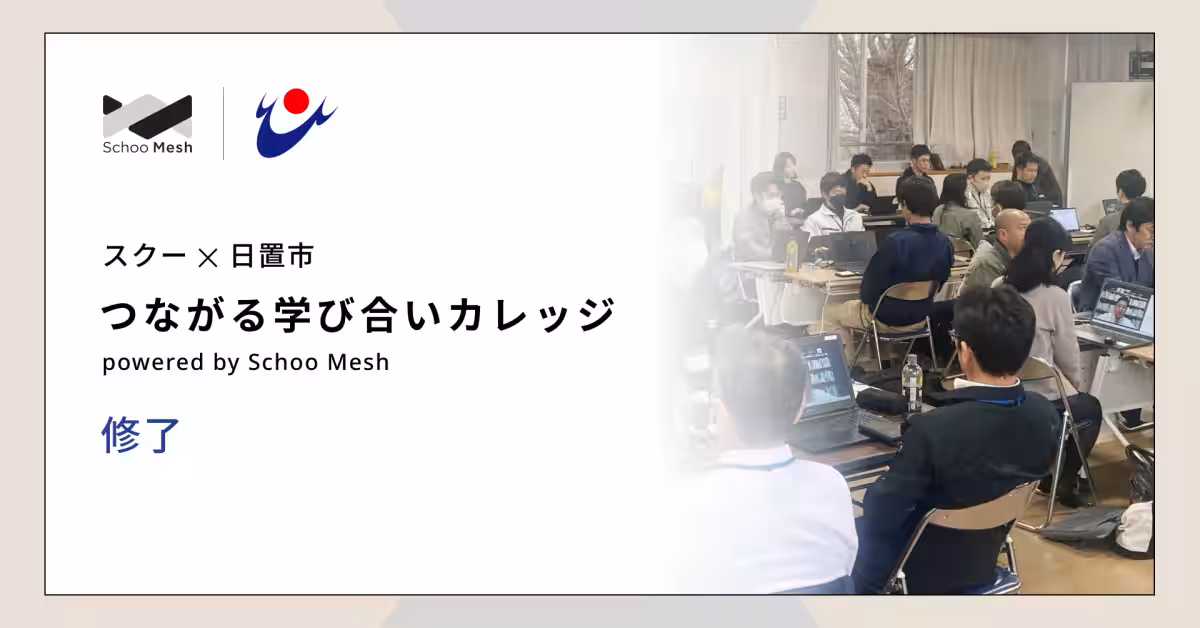 Schoo Mesh

スクー × 日置市

つながる学び合いカレッジ

powered by Schoo Mesh

修了